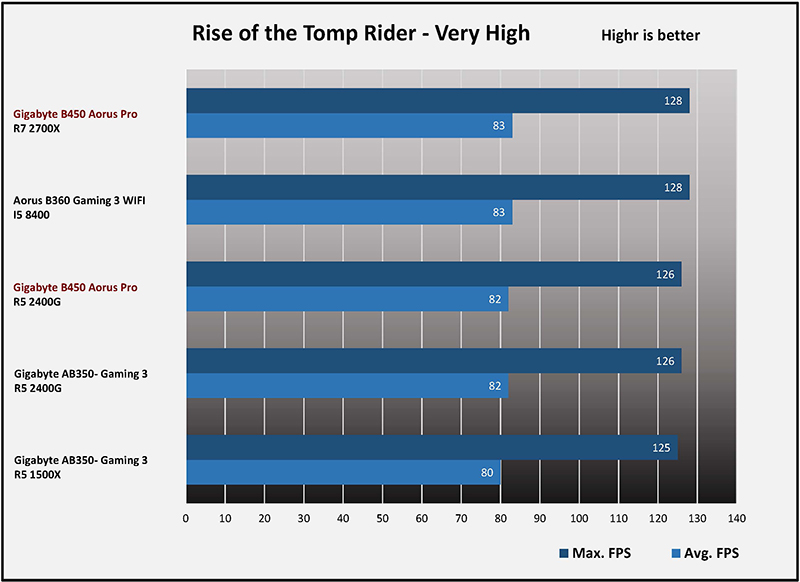 Rise of the Tomp Rider - Very High

Highr is better

Gigabyte B450 Aorus Pro
R7 2700X

128

83

Aorus B360 Gaming 3 WIFI
I5 8400

128

83

Gigabyte B450 Aorus Pro
R5 2400G

126

82

Gigabyte AB350- Gaming 3
R5 2400G

126

82

Gigabyte AB350- Gaming 3
R5 1500X

125

80

0 10 20 30 40 50 60 70 80 90 100 110 120 130 140

Max. FPS Avg. FPS